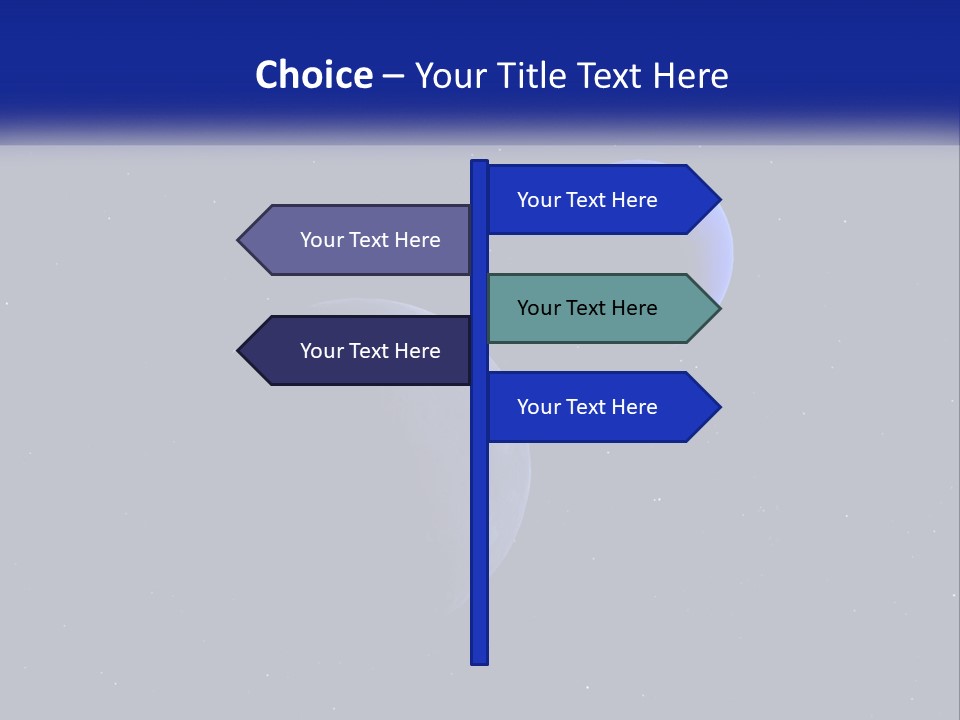 Choice – Your Title Text Here

Your Text Here

Your Text Here

Your Text Here

Your Text Here

Your Text Here